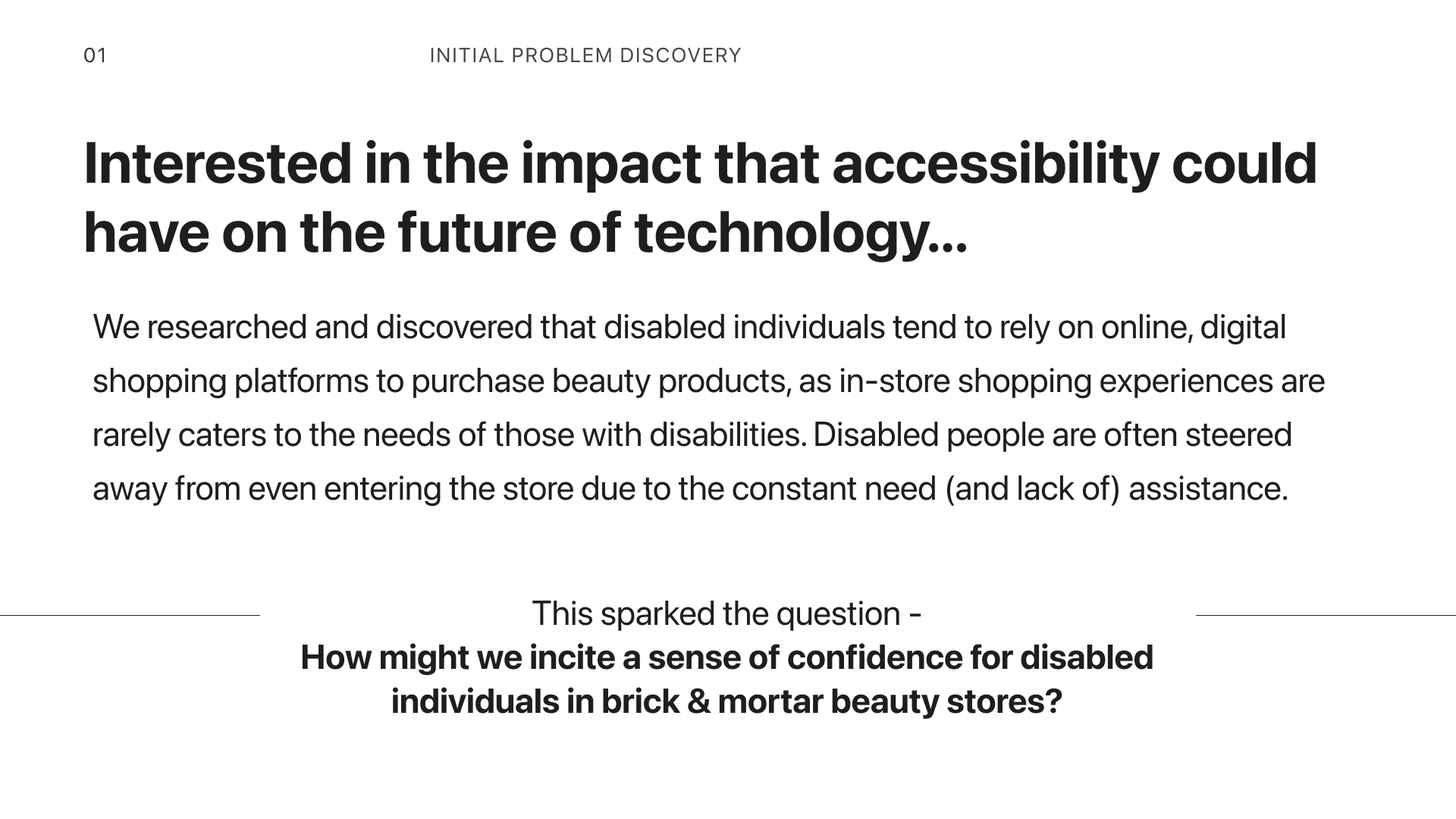 01

INITIAL PROBLEM DISCOVERY

Interested in the impact that accessibility could have on the future of technology...

We researched and discovered that disabled individuals tend to rely on online, digital shopping platforms to purchase beauty products, as in-store shopping experiences are rarely caters to the needs of those with disabilities. Disabled people are often steered away from even entering the store due to the constant need (and lack of) assistance.

This sparked the question -
How might we incite a sense of confidence for disabled individuals in brick & mortar beauty stores?